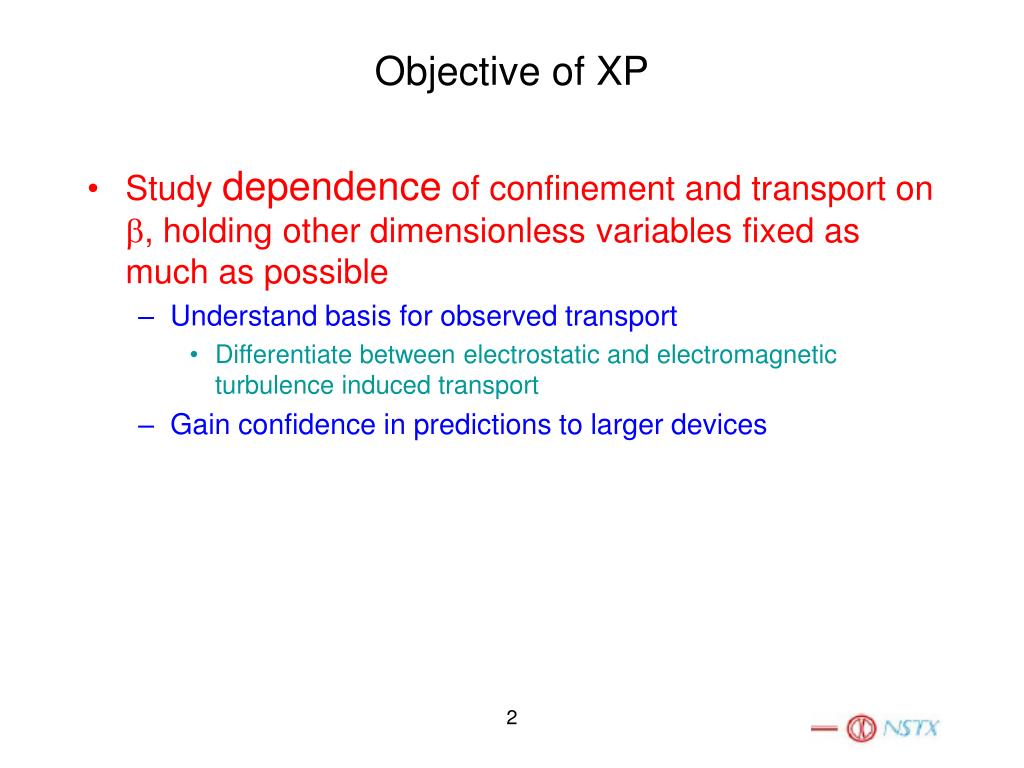 Objective of XP

• Study dependence of confinement and transport on $\beta$, holding other dimensionless variables fixed as much as possible
– Understand basis for observed transport
• Differentiate between electrostatic and electromagnetic turbulence induced transport
– Gain confidence in predictions to larger devices

2

NSTX